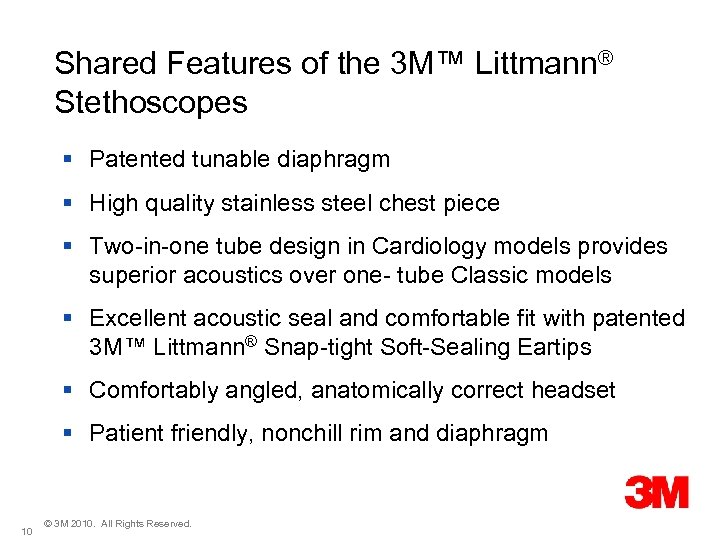 Shared Features of the 3M™ Littmann® Stethoscopes

▪ Patented tunable diaphragm

▪ High quality stainless steel chest piece

▪ Two-in-one tube design in Cardiology models provides superior acoustics over one- tube Classic models

▪ Excellent acoustic seal and comfortable fit with patented 3M™ Littmann® Snap-tight Soft-Sealing Eartips

▪ Comfortably angled, anatomically correct headset

▪ Patient friendly, nonchill rim and diaphragm

3M

10 © 3M 2010. All Rights Reserved.